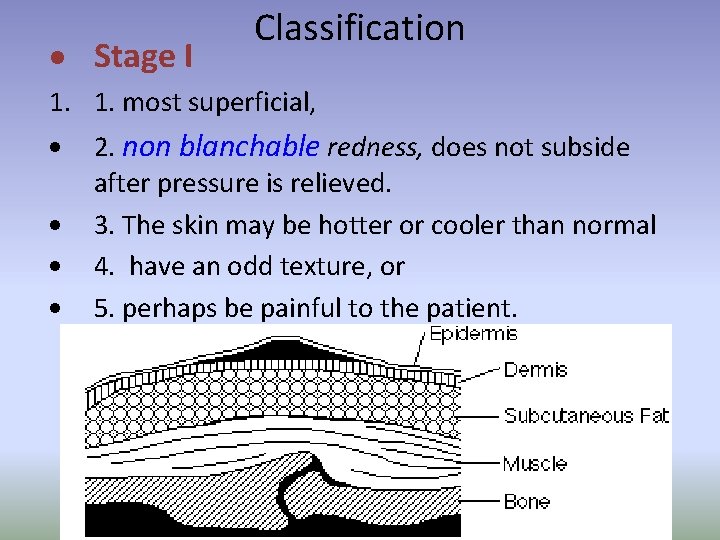 Classification

• Stage I

1. 1. most superficial,

• 2. non blanchable redness, does not subside after pressure is relieved.

• 3. The skin may be hotter or cooler than normal

• 4. have an odd texture, or

• 5. perhaps be painful to the patient.

Epidermis
Dermis
Subcutaneous Fat
Muscle
Bone